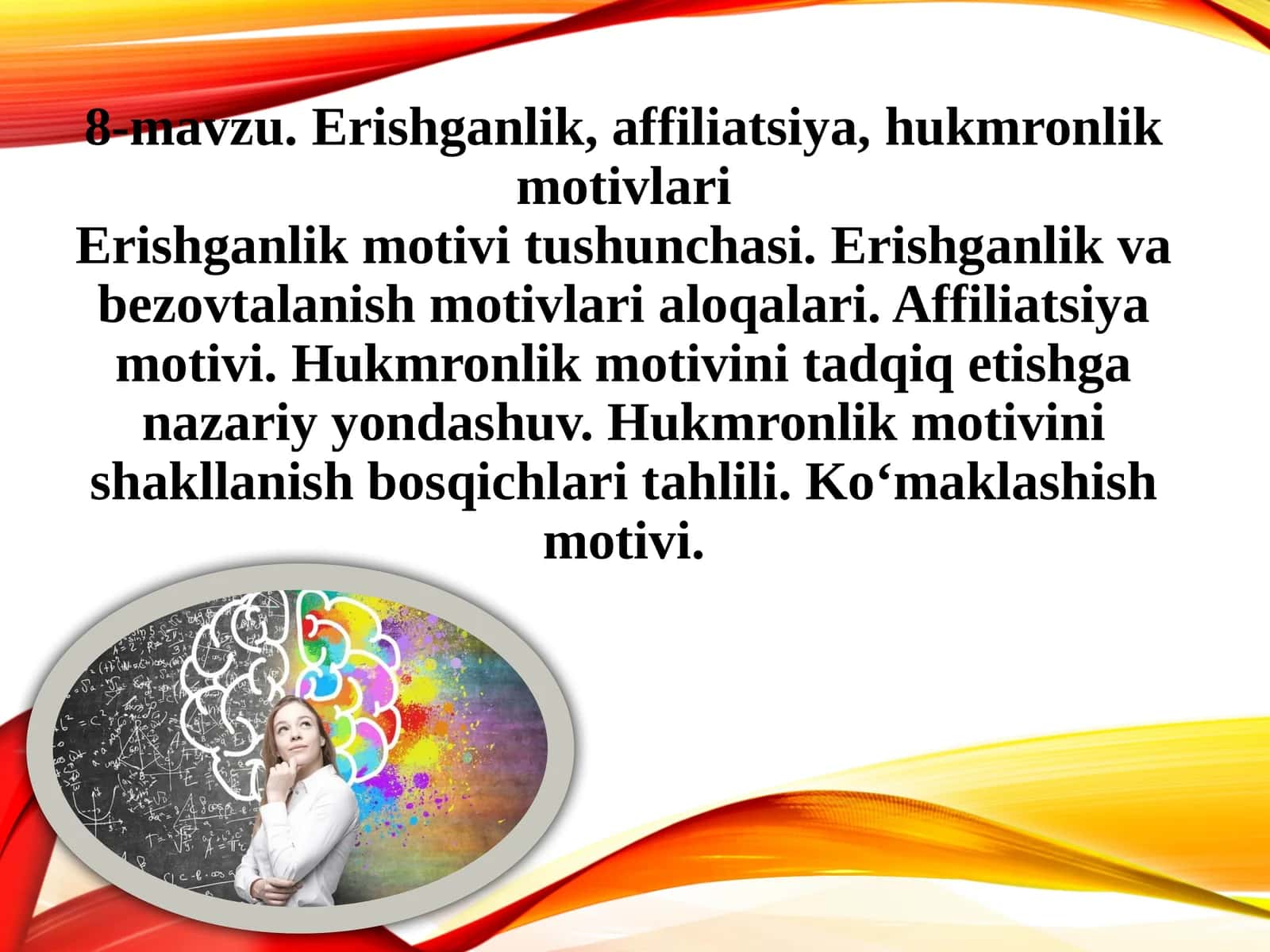 8-mavzu. Erishganlik, affiliatsiya, hukmronlik motivlari

Erishganlik motivi tushunchasi. Erishganlik va bezovtalanish motivlari aloqalari. Affiliatsiya motivi. Hukmronlik motivini tadqiq etishga nazariy yondashuv. Hukmronlik motivini shakllanish bosqichlari tahlili. Ko‘maklashish motivi.